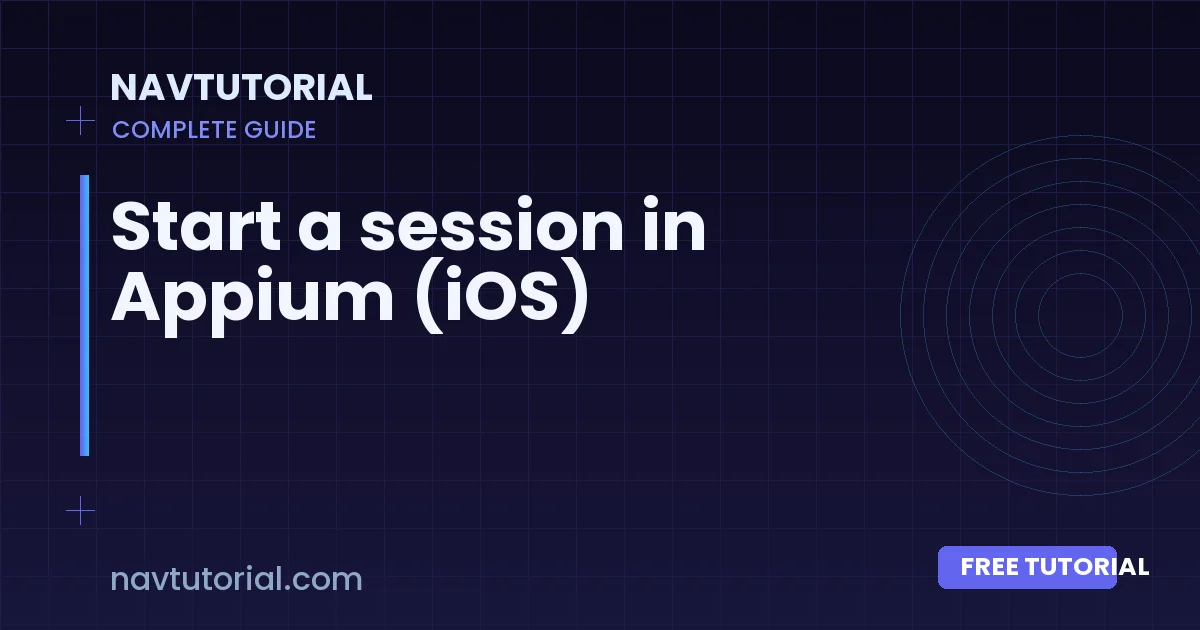 NAVTUTORIAL
COMPLETE GUIDE

Start a session in Appium (iOS)

navtutorial.com

FREE TUTORIAL